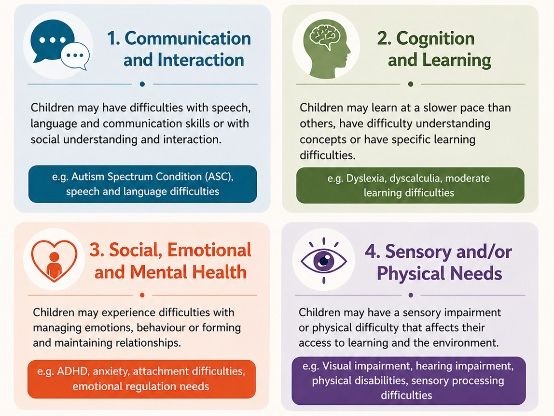 1. Communication and Interaction

Children may have difficulties with speech, language and communication skills or with social understanding and interaction.

e.g. Autism Spectrum Condition (ASC), speech and language difficulties

2. Cognition and Learning

Children may learn at a slower pace than others, have difficulty understanding concepts or have specific learning difficulties.

e.g. Dyslexia, dyscalculia, moderate learning difficulties

3. Social, Emotional and Mental Health

Children may experience difficulties with managing emotions, behaviour or forming and maintaining relationships.

e.g. ADHD, anxiety, attachment difficulties, emotional regulation needs

4. Sensory and/or Physical Needs

Children may have a sensory impairment or physical difficulty that affects their access to learning and the environment.

e.g. Visual impairment, hearing impairment, physical disabilities, sensory processing difficulties